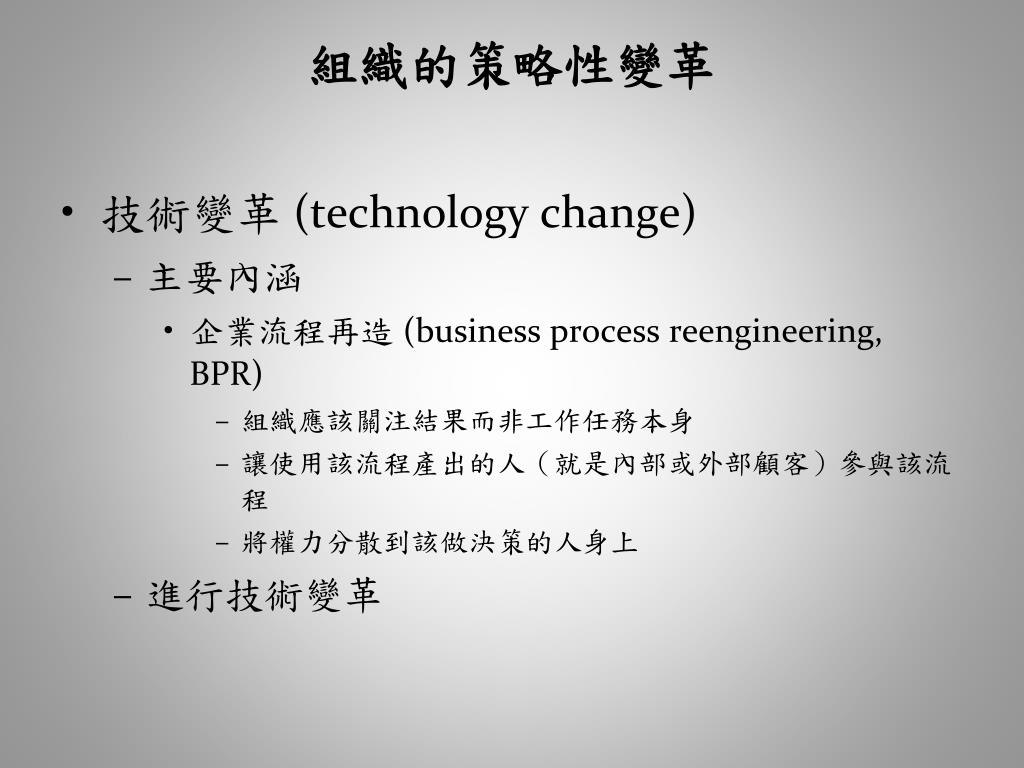 組織的策略性變革

• 技術變革 (technology change)
– 主要內涵
• 企業流程再造 (business process reengineering, BPR)
– 組織應該關注結果而非工作任務本身
– 讓使用該流程產出的人（就是內部或外部顧客）參與該流程
– 將權力分散到該做決策的人身上
– 進行技術變革